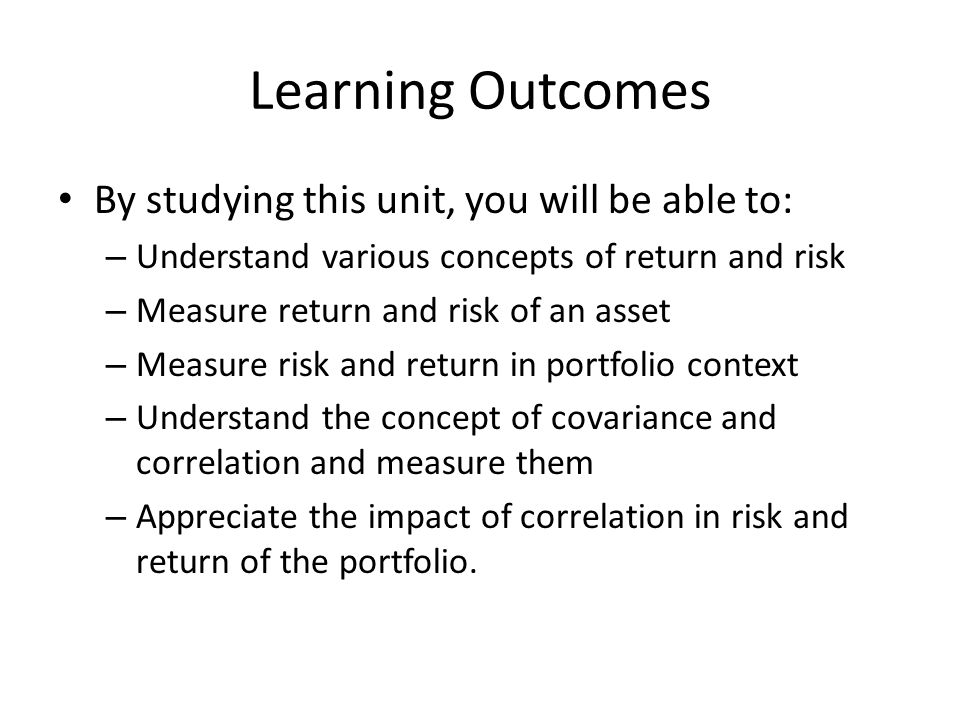 Learning Outcomes

• By studying this unit, you will be able to:
– Understand various concepts of return and risk
– Measure return and risk of an asset
– Measure risk and return in portfolio context
– Understand the concept of covariance and correlation and measure them
– Appreciate the impact of correlation in risk and return of the portfolio.